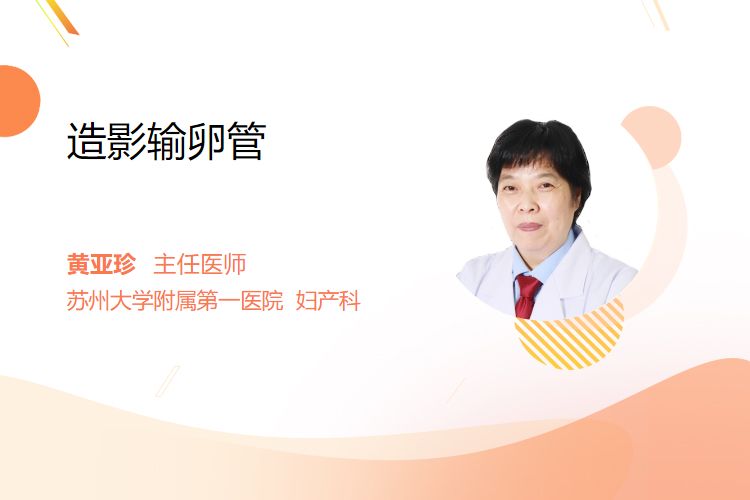 造影输卵管

黄亚珍 主任医师
苏州大学附属第一医院 妇产科